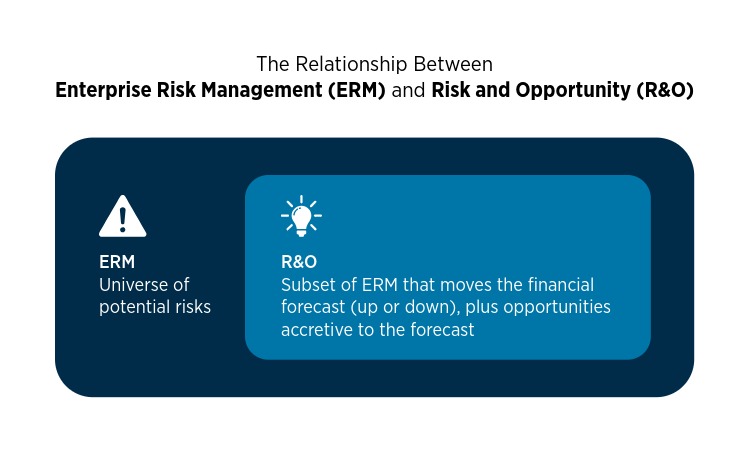 The Relationship Between
Enterprise Risk Management (ERM) and Risk and Opportunity (R&O)

ERM
Universe of potential risks

R&O
Subset of ERM that moves the financial forecast (up or down), plus opportunities accretive to the forecast